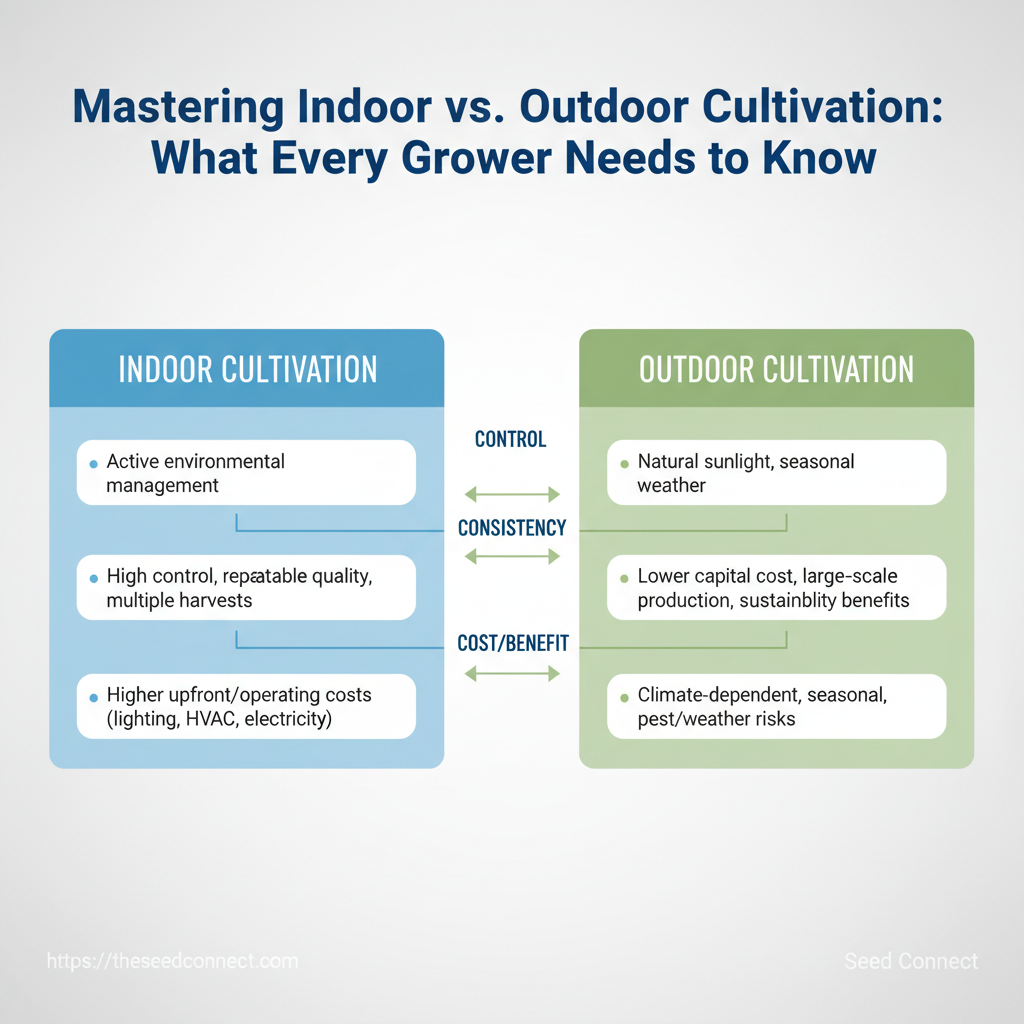 Mastering Indoor vs. Outdoor Cultivation: What Every Grower Needs to Know

INDOOR CULTIVATION

• Active environmental management

• High control, repeatable quality, multiple harvests

• Higher upfront/operating costs (lighting, HVAC, electricity)

CONTROL

CONSISTENCY

COST/BENEFIT

OUTDOOR CULTIVATION

• Natural sunlight, seasonal weather

• Lower capital cost, large-scale production, sustainblity benefits

• Climate-dependent, seasonal, pest/weather risks

https://theseedconnect.com

Seed Connect